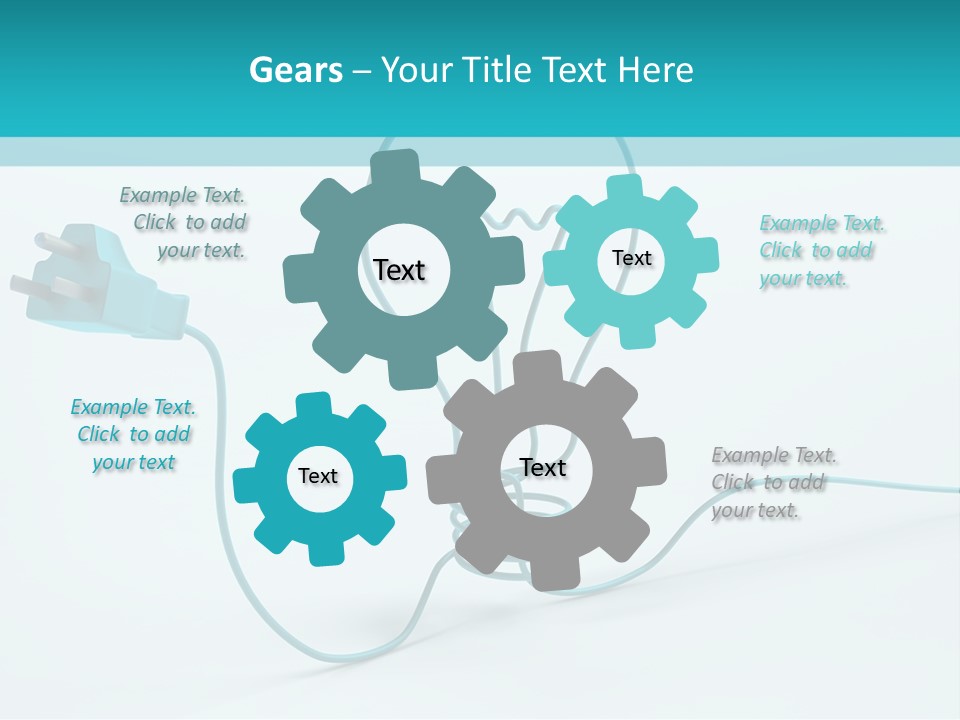 Gears – Your Title Text Here

Example Text. Click to add your text.

Text

Text

Example Text. Click to add your text.

Example Text. Click to add your text

Text

Text

Example Text. Click to add your text.